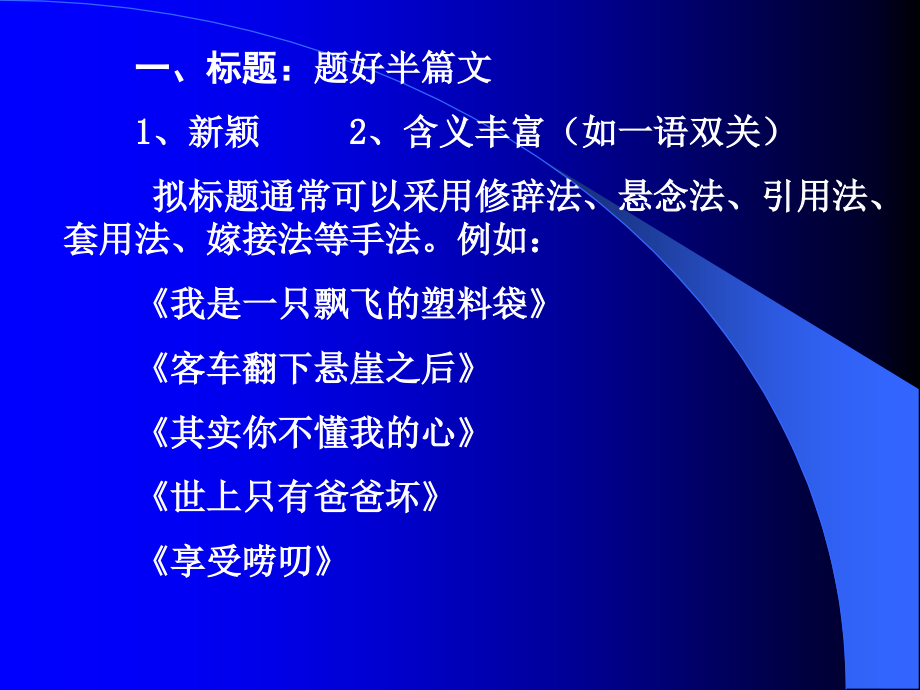 一、标题：题好半篇文

1、新颖　　2、含义丰富（如一语双关）

拟标题通常可以采用修辞法、悬念法、引用法、套用法、嫁接法等手法。例如：

《我是一只飘飞的塑料袋》

《客车翻下悬崖之后》

《其实你不懂我的心》

《世上只有爸爸坏》

《享受唠叨》